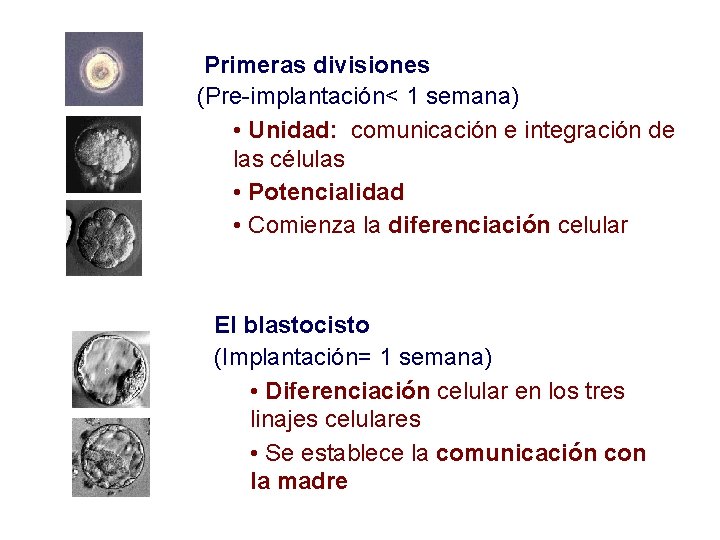 Primeras divisiones
(Pre-implantación< 1 semana)

• Unidad: comunicación e integración de las células

• Potencialidad

• Comienza la diferenciación celular

El blastocisto
(Implantación= 1 semana)

• Diferenciación celular en los tres linajes celulares

• Se establece la comunicación con la madre